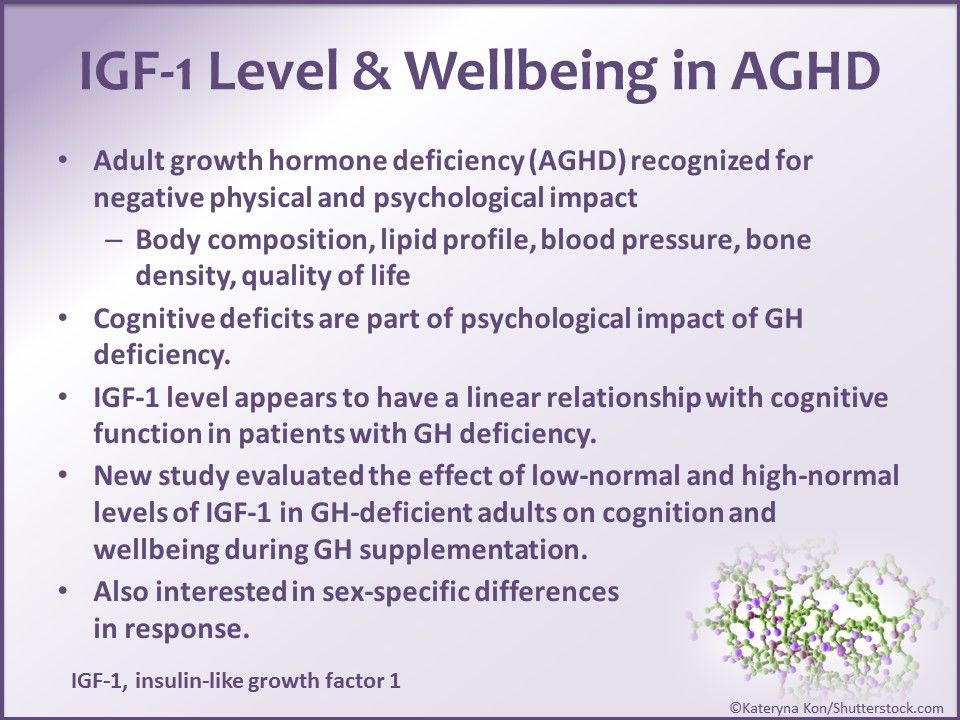 IGF-1 Level & Wellbeing in AGHD

• Adult growth hormone deficiency (AGHD) recognized for negative physical and psychological impact
– Body composition, lipid profile, blood pressure, bone density, quality of life
• Cognitive deficits are part of psychological impact of GH deficiency.
• IGF-1 level appears to have a linear relationship with cognitive function in patients with GH deficiency.
• New study evaluated the effect of low-normal and high-normal levels of IGF-1 in GH-deficient adults on cognition and wellbeing during GH supplementation.
• Also interested in sex-specific differences in response.

IGF-1, insulin-like growth factor 1

©Kateryna Kon/Shutterstock.com